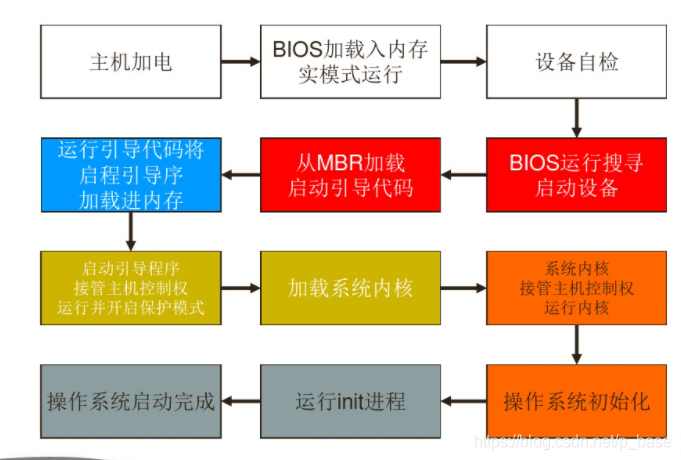 主机加电

BIOS加载入内存
实模式运行

设备自检

BIOS运行搜寻
启动设备

从MBR加载
启动引导代码

运行引导代码将
启程引导序
加载进内存

启动引导程序
接管主机控制权
运行并开启保护模式

加载系统内核

系统内核
接管主机控制权
运行内核

操作系统初始化

运行init进程

操作系统启动完成

https://blog.csdn.net/p_base